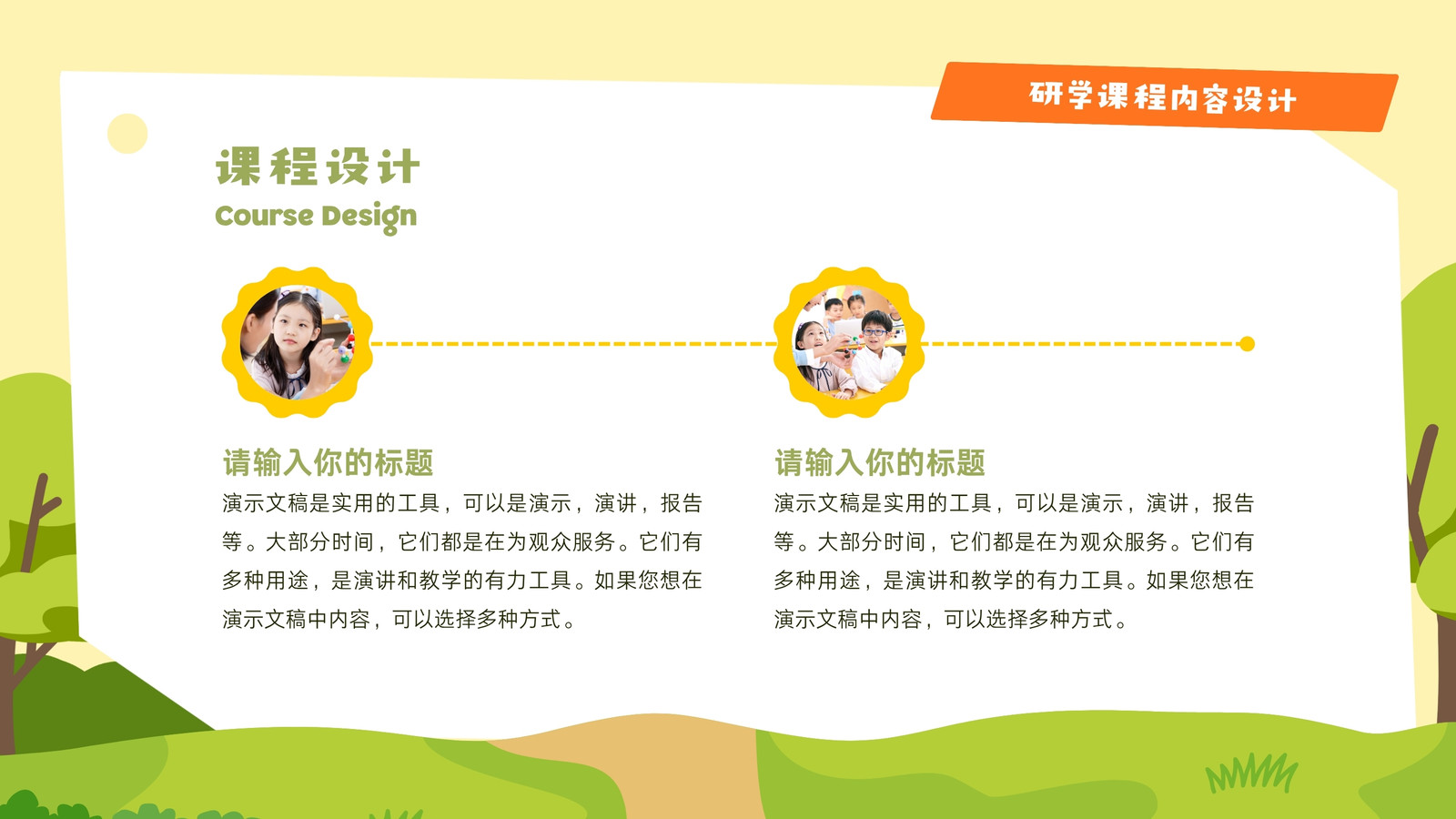 研学课程内容设计

课程设计
Course Design

请输入你的标题
演示文稿是实用的工具，可以是演示，演讲，报告等。大部分时间，它们都是在为观众服务。它们有多种用途，是演讲和教学的有力工具。如果您想在演示文稿中内容，可以选择多种方式。

请输入你的标题
演示文稿是实用的工具，可以是演示，演讲，报告等。大部分时间，它们都是在为观众服务。它们有多种用途，是演讲和教学的有力工具。如果您想在演示文稿中内容，可以选择多种方式。